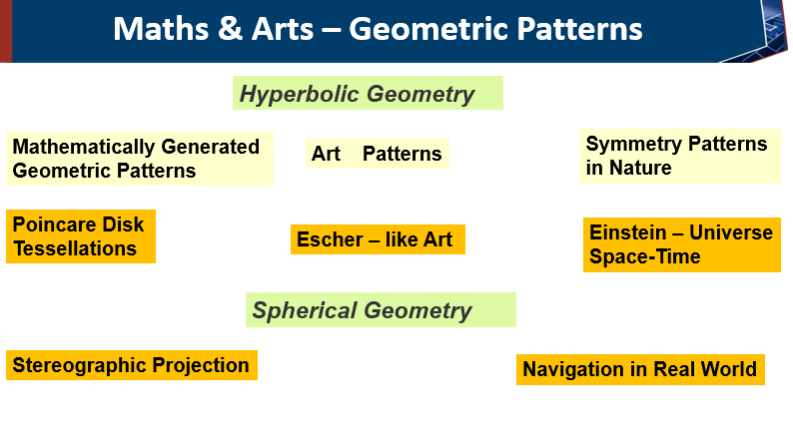 Maths & Arts – Geometric Patterns

Hyperbolic Geometry

Mathematically Generated Geometric Patterns

Art Patterns

Symmetry Patterns in Nature

Poincare Disk Tessellations

Escher – like Art

Einstein – Universe Space-Time

Spherical Geometry

Stereographic Projection

Navigation in Real World